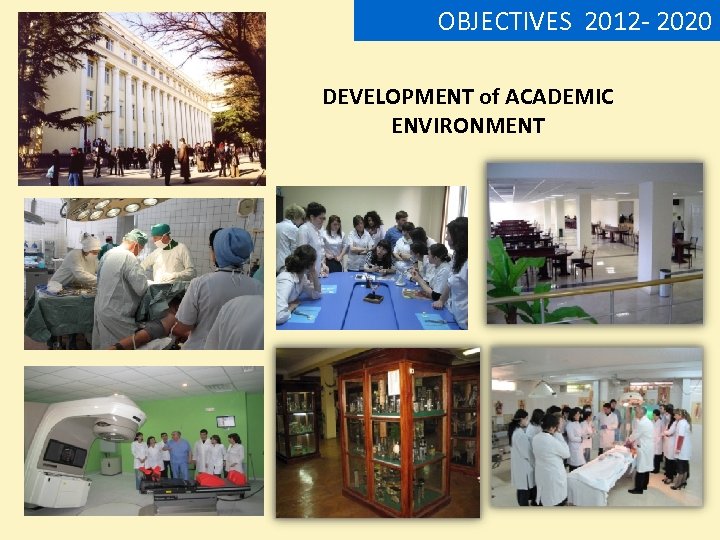 OBJECTIVES 2012- 2020

DEVELOPMENT of ACADEMIC ENVIRONMENT